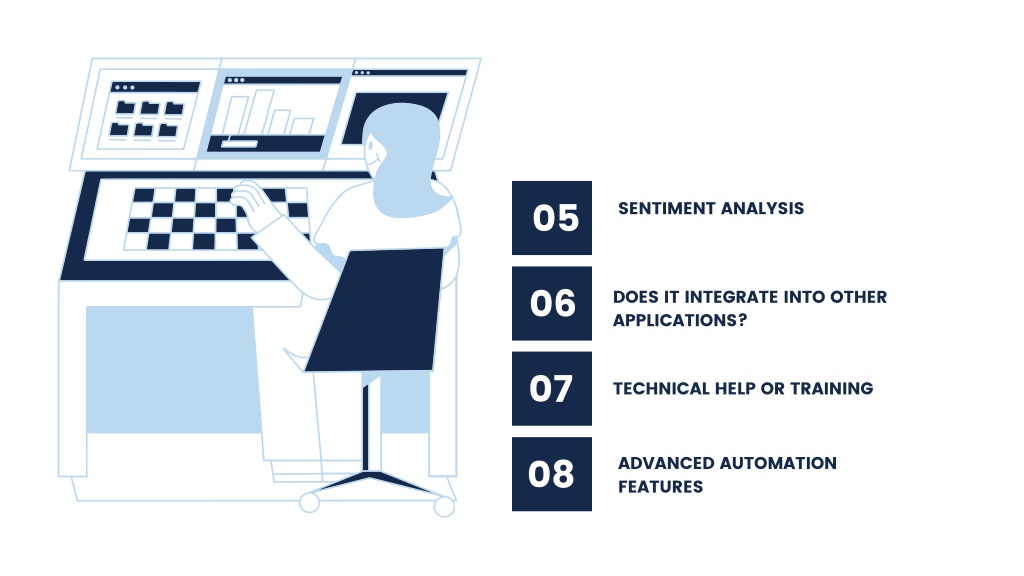 05
SENTIMENT ANALYSIS

06
DOES IT INTEGRATE INTO OTHER APPLICATIONS?

07
TECHNICAL HELP OR TRAINING

08
ADVANCED AUTOMATION FEATURES